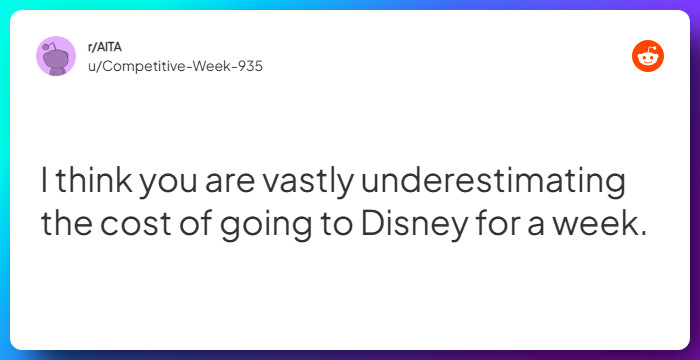 r/AITA
u/Competitive-Week-935

I think you are vastly underestimating the cost of going to Disney for a week.